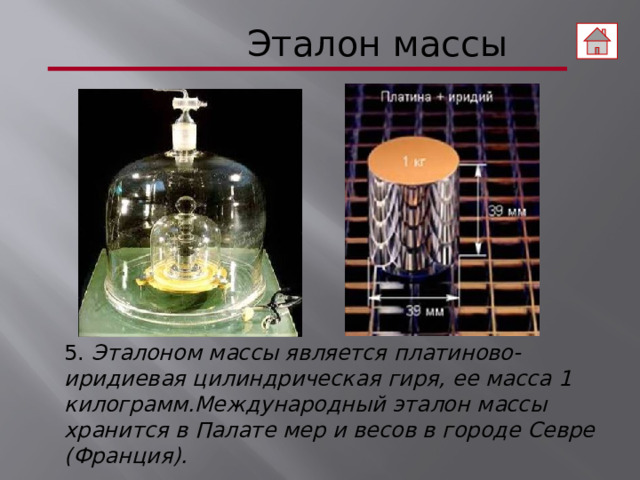 Эталон массы

Платина + иридий

1 кг

39 мм

39 мм

5. Эталоном массы является платиново-иридиевая цилиндрическая гиря, ее масса 1 килограмм.Международный эталон массы хранится в Палате мер и весов в городе Севре (Франция).